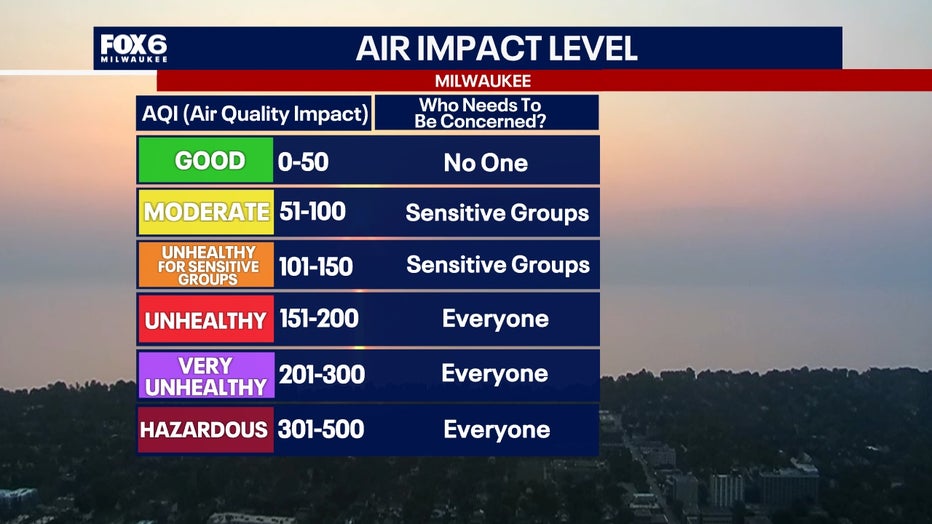 FOX6 MILWAUKEE

AIR IMPACT LEVEL

MILWAUKEE

| AQI (Air Quality Impact) | | Who Needs To Be Concerned? |
|---|---|---|
| GOOD | 0-50 | No One |
| MODERATE | 51-100 | Sensitive Groups |
| UNHEALTHY FOR SENSITIVE GROUPS | 101-150 | Sensitive Groups |
| UNHEALTHY | 151-200 | Everyone |
| VERY UNHEALTHY | 201-300 | Everyone |
| HAZARDOUS | 301-500 | Everyone |